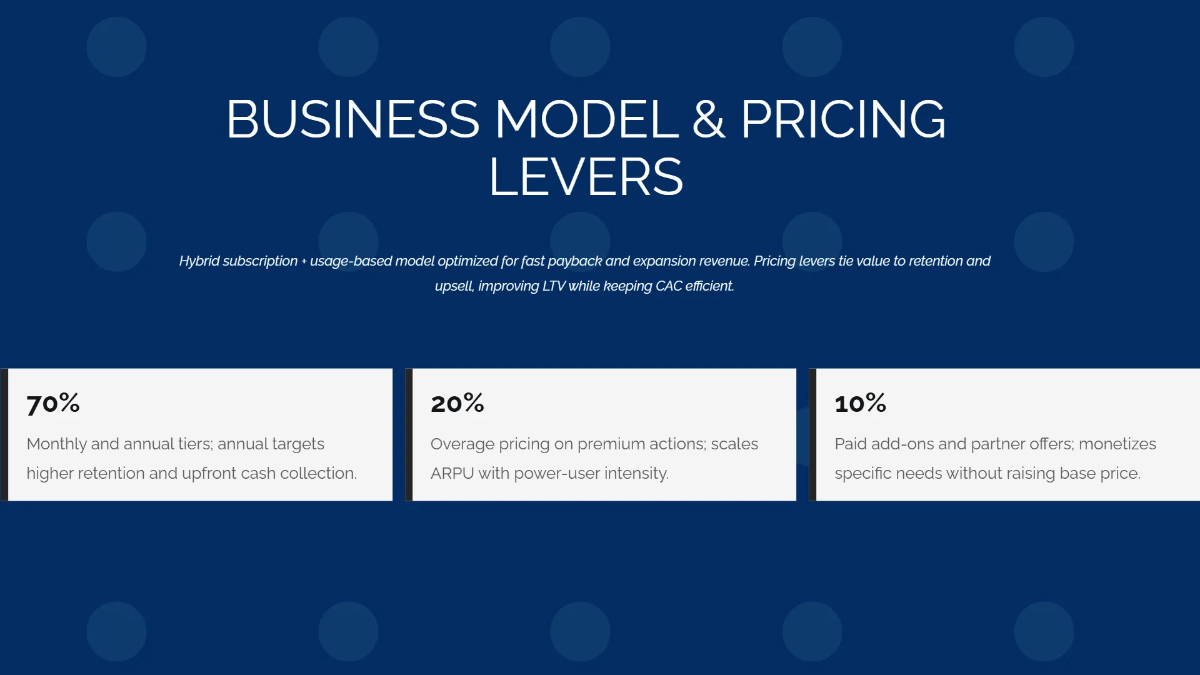 BUSINESS MODEL & PRICING LEVERS

Hybrid subscription + usage-based model optimized for fast payback and expansion revenue. Pricing levers tie value to retention and upsell, improving LTV while keeping CAC efficient.

70%

Monthly and annual tiers; annual targets higher retention and upfront cash collection.

20%

Overage pricing on premium actions; scales ARPU with power-user intensity.

10%

Paid add-ons and partner offers; monetizes specific needs without raising base price.